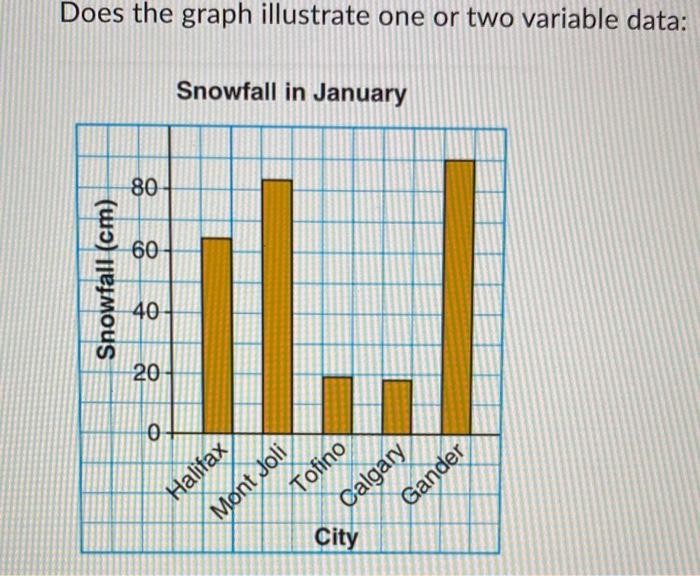 Does the graph illustrate one or two variable data:

Snowfall in January

Snowfall (cm)

80
60
40
20
0

Halifax
Mont Joli
Tofino
Calgary
Gander

City